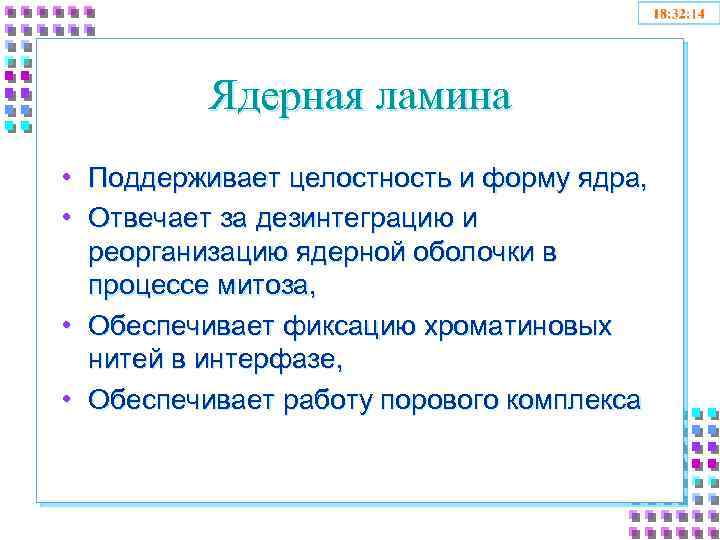 18:32:14

Ядерная ламина

• Поддерживает целостность и форму ядра,
• Отвечает за дезинтеграцию и реорганизацию ядерной оболочки в процессе митоза,
• Обеспечивает фиксацию хроматиновых нитей в интерфазе,
• Обеспечивает работу порового комплекса